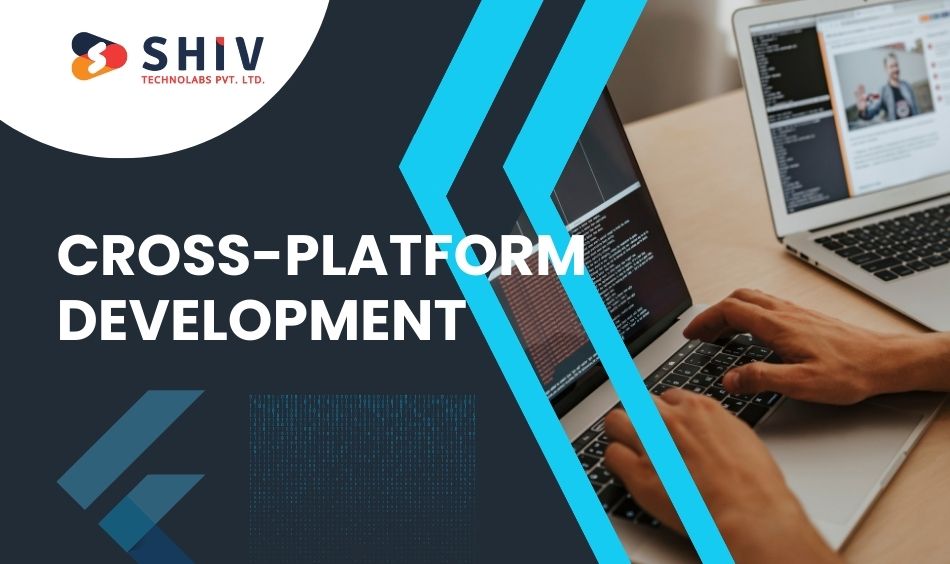 SHIV
TECHNOLABS PVT. LTD.

CROSS-PLATFORM DEVELOPMENT